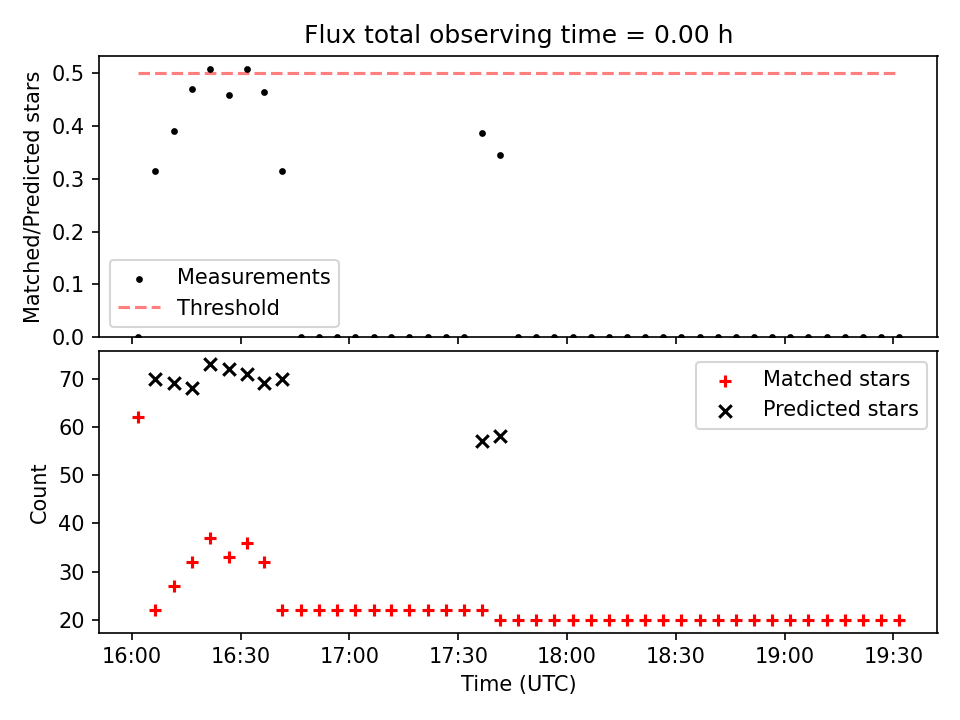 Flux total observing time = 0.00 h

Matched/Predicted stars

0.5
0.4
0.3
0.2
0.1
0.0

Measurements
Threshold

Count

70
60
50
40
30
20

Matched stars
Predicted stars

16:00 16:30 17:00 17:30 18:00 18:30 19:00 19:30

Time (UTC)